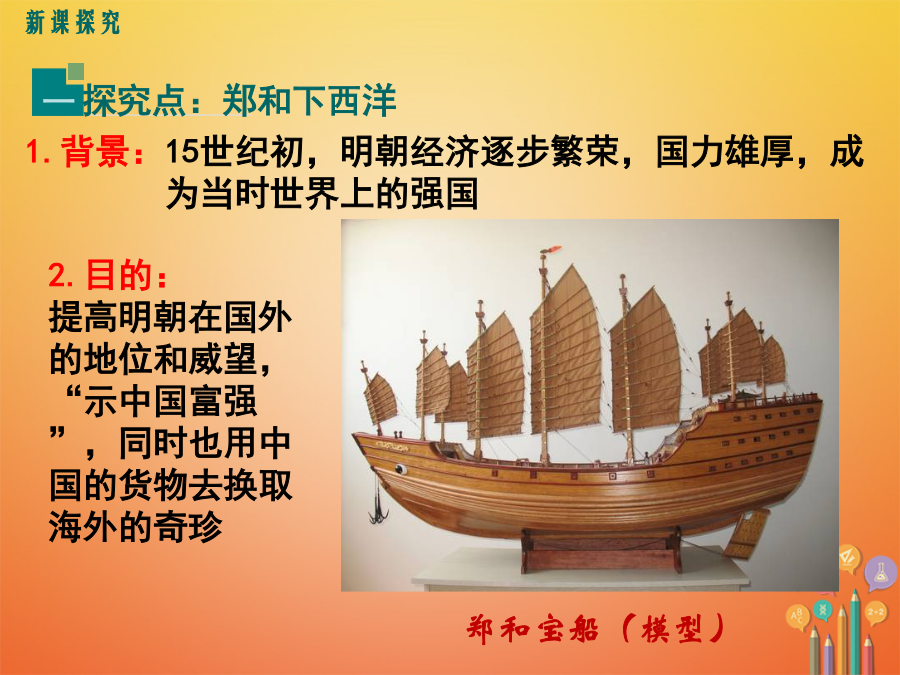 新课探究

一 探究点：郑和下西洋

1. 背景：15世纪初，明朝经济逐步繁荣，国力雄厚，成为当时世界上的强国

2. 目的：
提高明朝在国外的地位和威望，“示中国富强”，同时也用中国的货物去换取海外的奇珍

郑和宝船（模型）